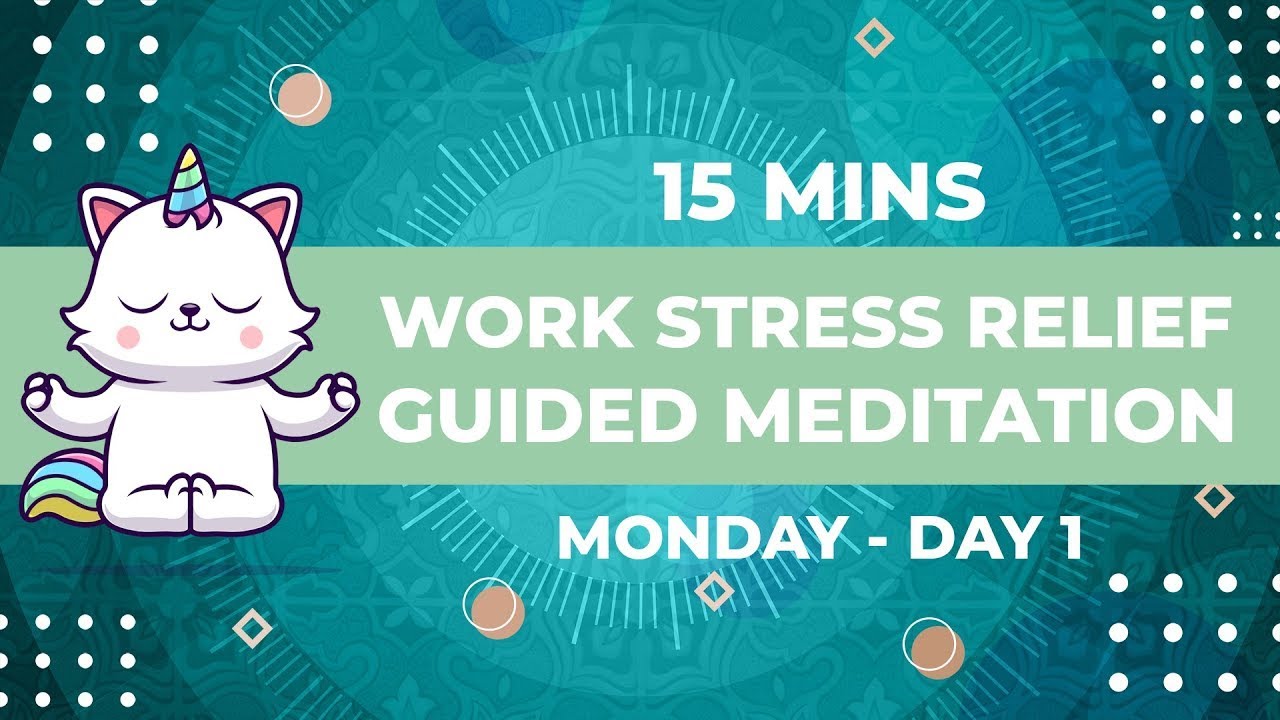 15 MINS

WORK STRESS RELIEF
GUIDED MEDITATION

MONDAY - DAY 1